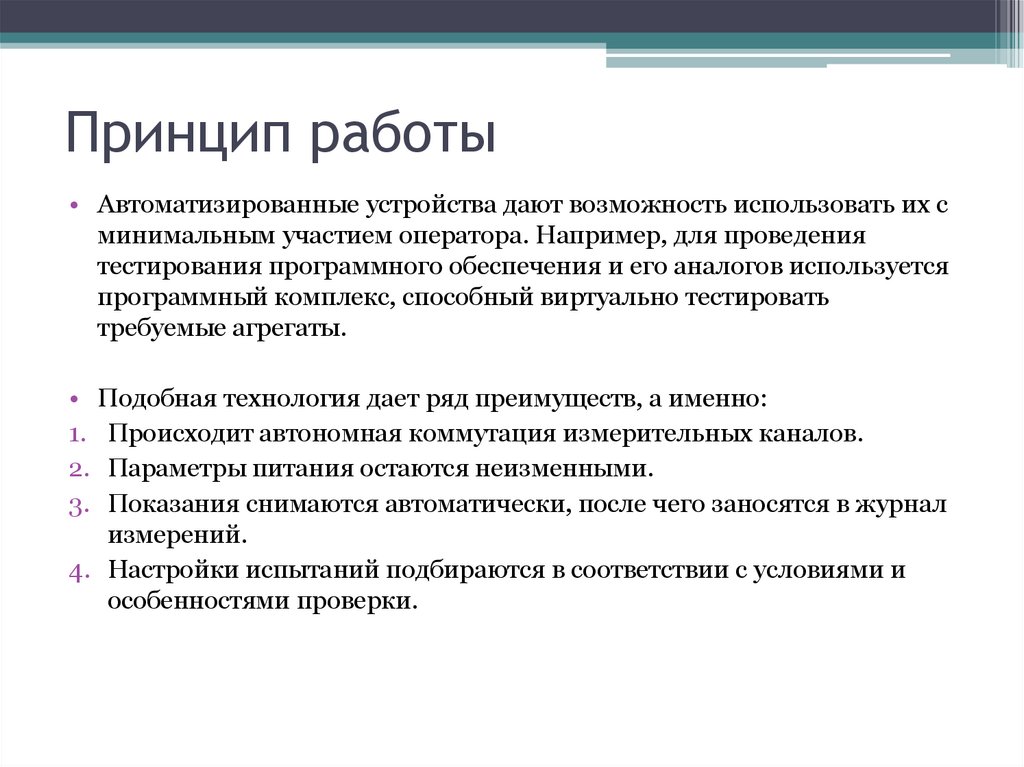 Принцип работы

• Автоматизированные устройства дают возможность использовать их с минимальным участием оператора. Например, для проведения тестирования программного обеспечения и его аналогов используется программный комплекс, способный виртуально тестировать требуемые агрегаты.

• Подобная технология дает ряд преимуществ, а именно:
1. Происходит автономная коммутация измерительных каналов.
2. Параметры питания остаются неизменными.
3. Показания снимаются автоматически, после чего заносятся в журнал измерений.
4. Настройки испытаний подбираются в соответствии с условиями и особенностями проверки.